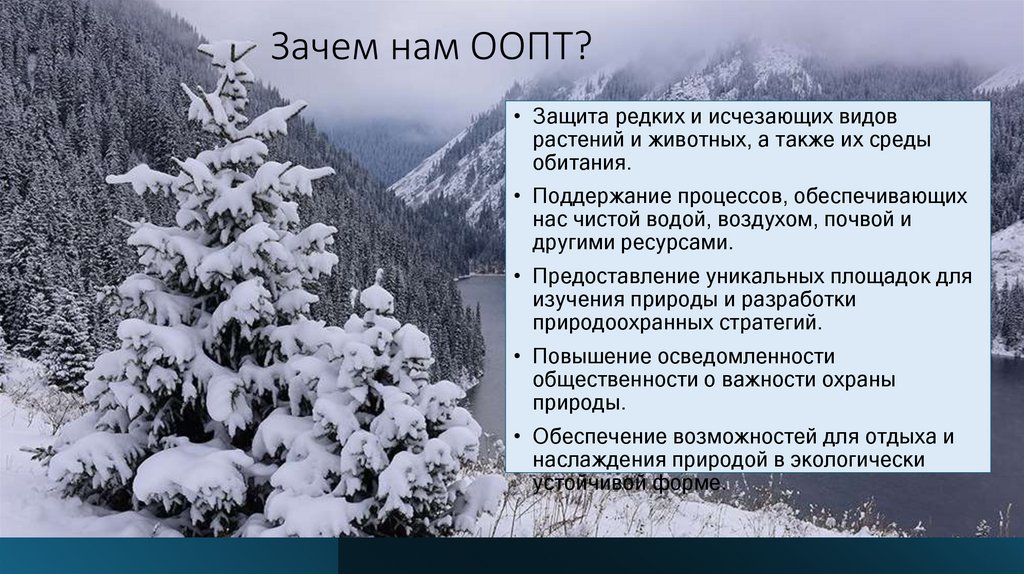 Зачем нам ООПТ?

• Защита редких и исчезающих видов растений и животных, а также их среды обитания.

• Поддержание процессов, обеспечивающих нас чистой водой, воздухом, почвой и другими ресурсами.

• Предоставление уникальных площадок для изучения природы и разработки природоохранных стратегий.

• Повышение осведомленности общественности о важности охраны природы.

• Обеспечение возможностей для отдыха и наслаждения природой в экологически устойчивой форме.